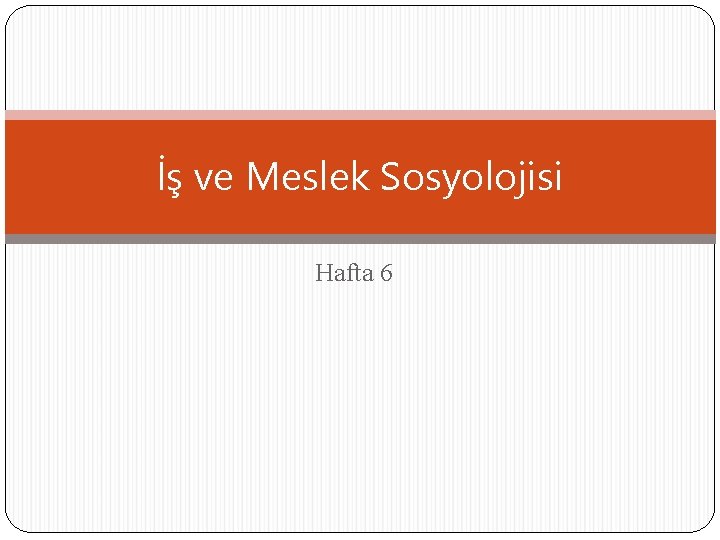 İş ve Meslek Sosyolojisi

Hafta 6